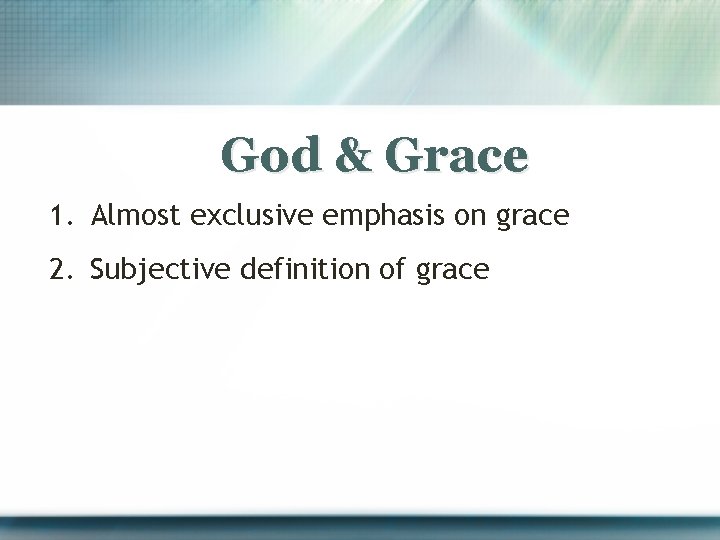 God & Grace

1. Almost exclusive emphasis on grace

2. Subjective definition of grace